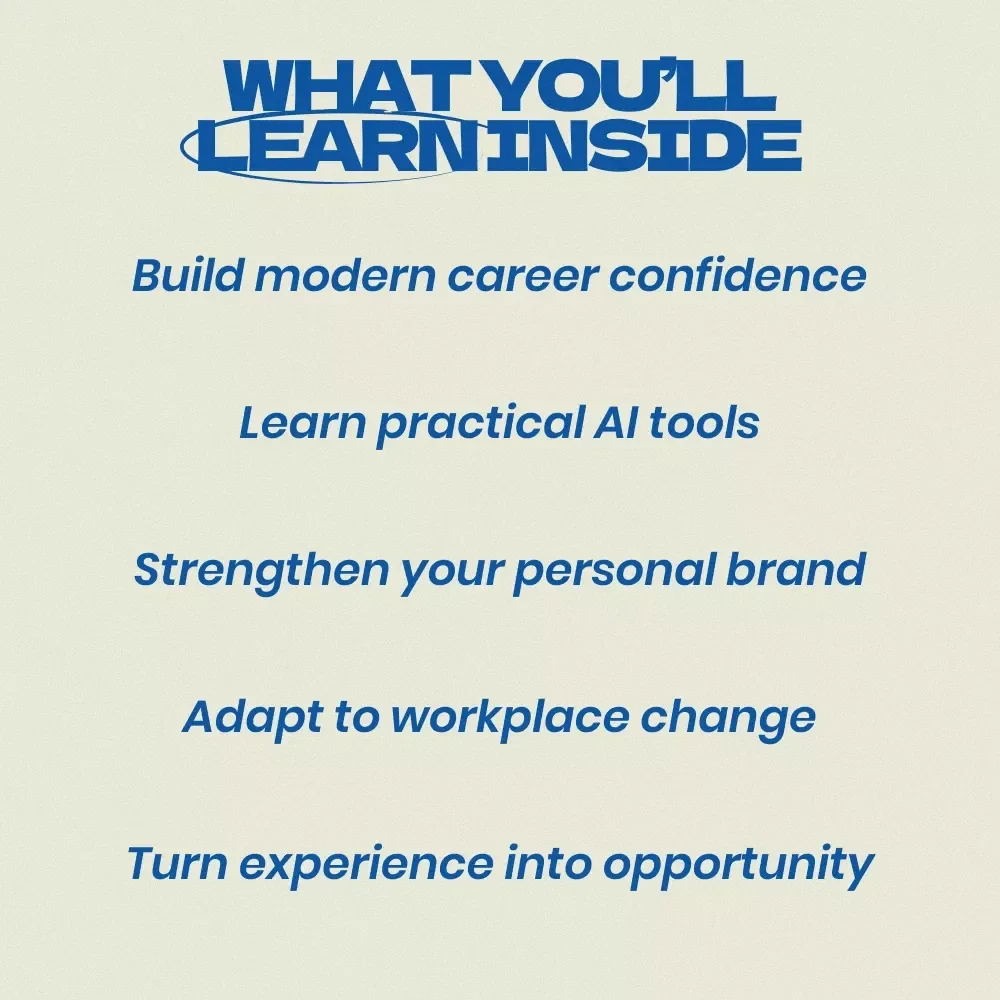 WHAT YOU'LL LEARN INSIDE

Build modern career confidence

Learn practical AI tools

Strengthen your personal brand

Adapt to workplace change

Turn experience into opportunity